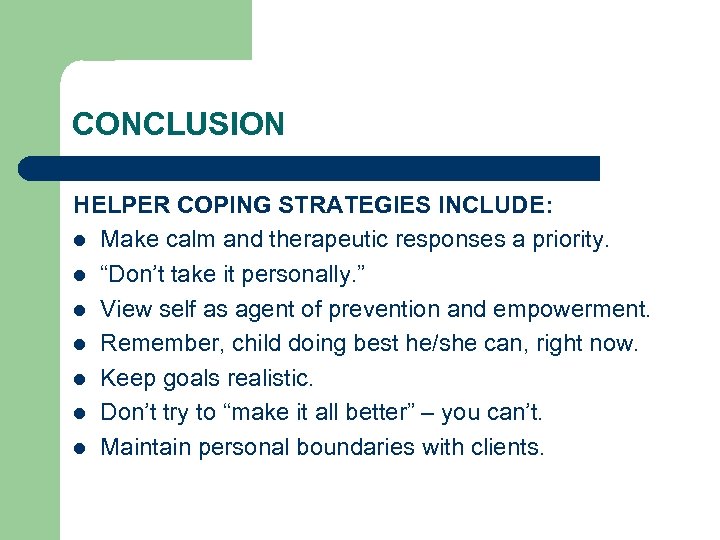 CONCLUSION

HELPER COPING STRATEGIES INCLUDE:

- Make calm and therapeutic responses a priority.
- “Don’t take it personally.”
- View self as agent of prevention and empowerment.
- Remember, child doing best he/she can, right now.
- Keep goals realistic.
- Don’t try to “make it all better” – you can’t.
- Maintain personal boundaries with clients.